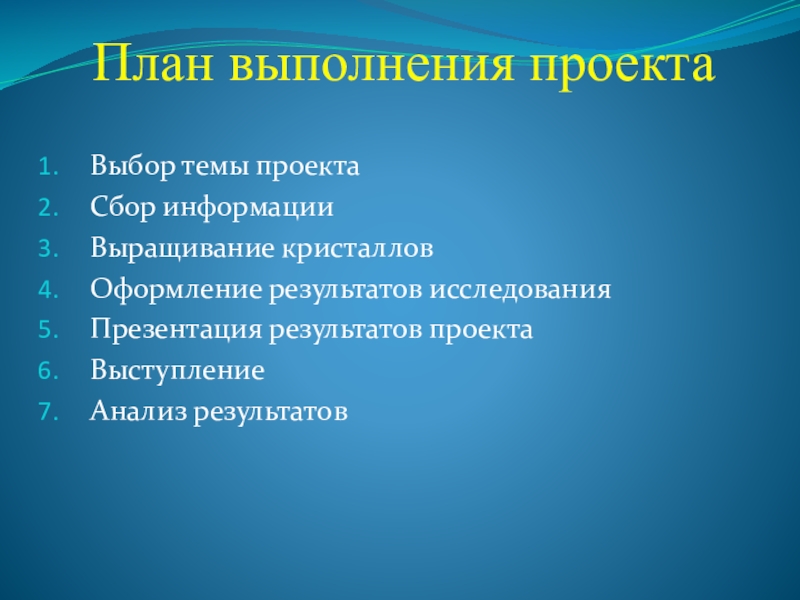 План выполнения проекта

1. Выбор темы проекта
2. Сбор информации
3. Выращивание кристаллов
4. Оформление результатов исследования
5. Презентация результатов проекта
6. Выступление
7. Анализ результатов